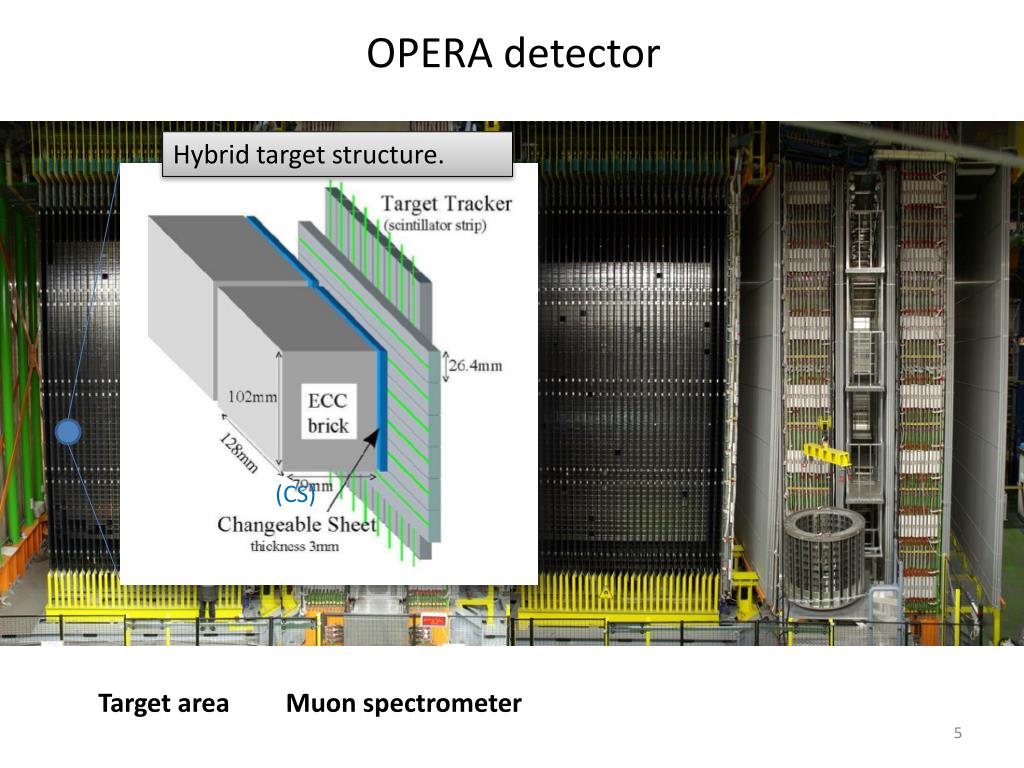 OPERA detector

Hybrid target structure.

Target Tracker
(scintillator strip)

26.4mm

102mm

ECC
brick

128mm

79mm

(CS)

Changeable Sheet
thickness 3mm

Target area Muon spectrometer

5